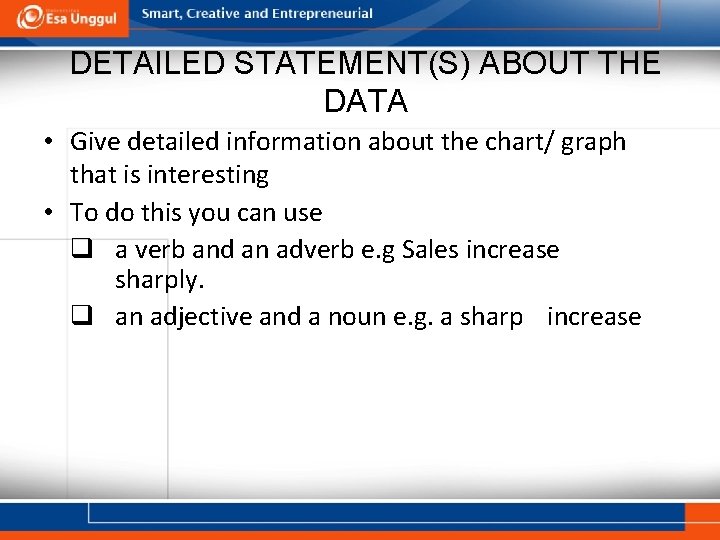 Esa Unggul

Smart, Creative and Entrepreneurial

DETAILED STATEMENT(S) ABOUT THE DATA

• Give detailed information about the chart/ graph that is interesting
• To do this you can use
❑ a verb and an adverb e.g Sales increase sharply.
❑ an adjective and a noun e.g. a sharp increase